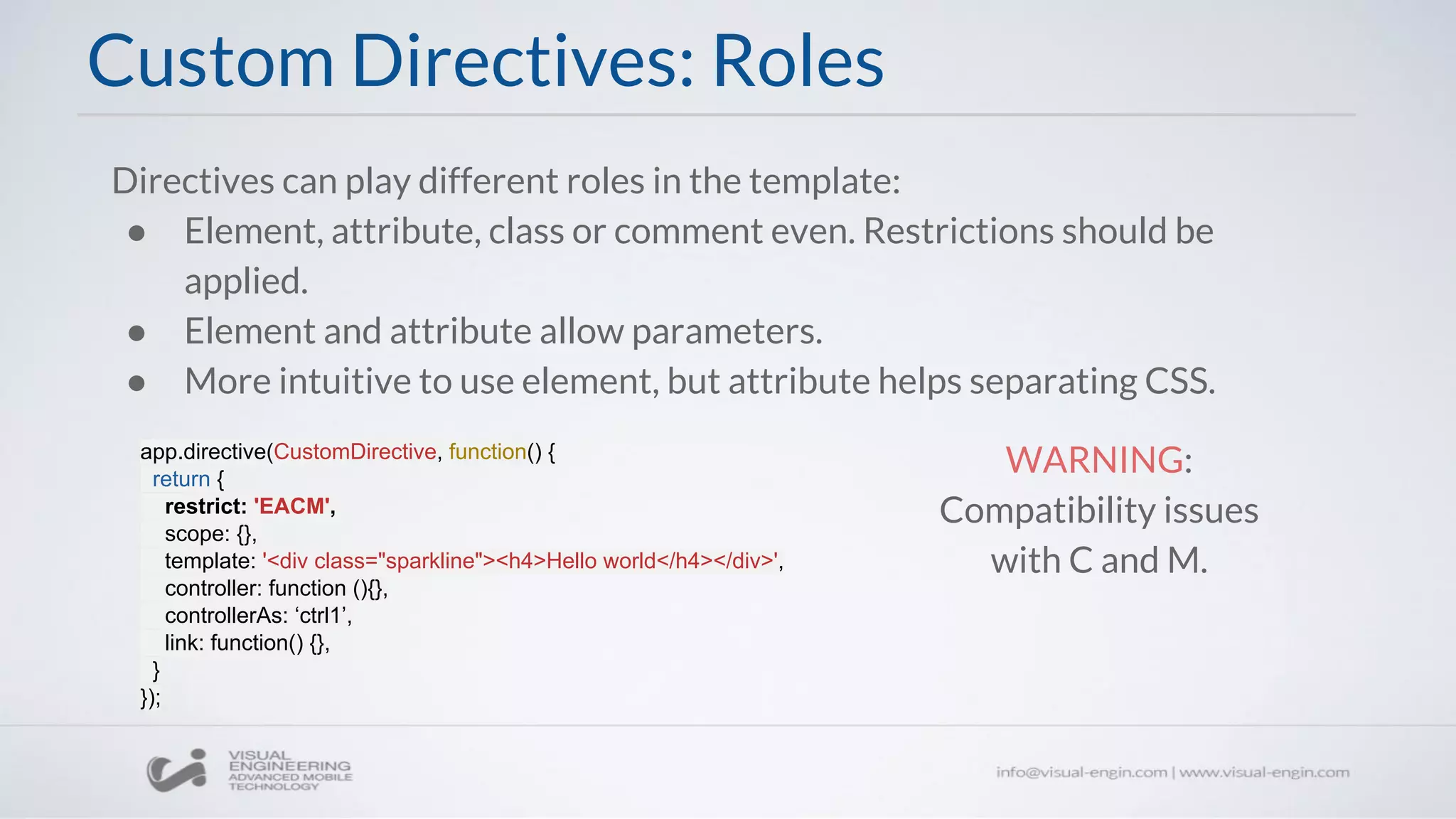 Custom Directives: Roles

Directives can play different roles in the template:

- Element, attribute, class or comment even. Restrictions should be applied.
- Element and attribute allow parameters.
- More intuitive to use element, but attribute helps separating CSS.

app.directive(CustomDirective, function() {
 return {
  restrict: 'EACM',
  scope: {},
  template: '<div class="sparkline"><h4>Hello world</h4></div>',
  controller: function (){},
  controllerAs: ‘ctrl1’,
  link: function() {},
 }
});

WARNING:
Compatibility issues with C and M.

VISUAL ENGINEERING ADVANCED MOBILE TECHNOLOGY

info@visual-engin.com | www.visual-engin.com